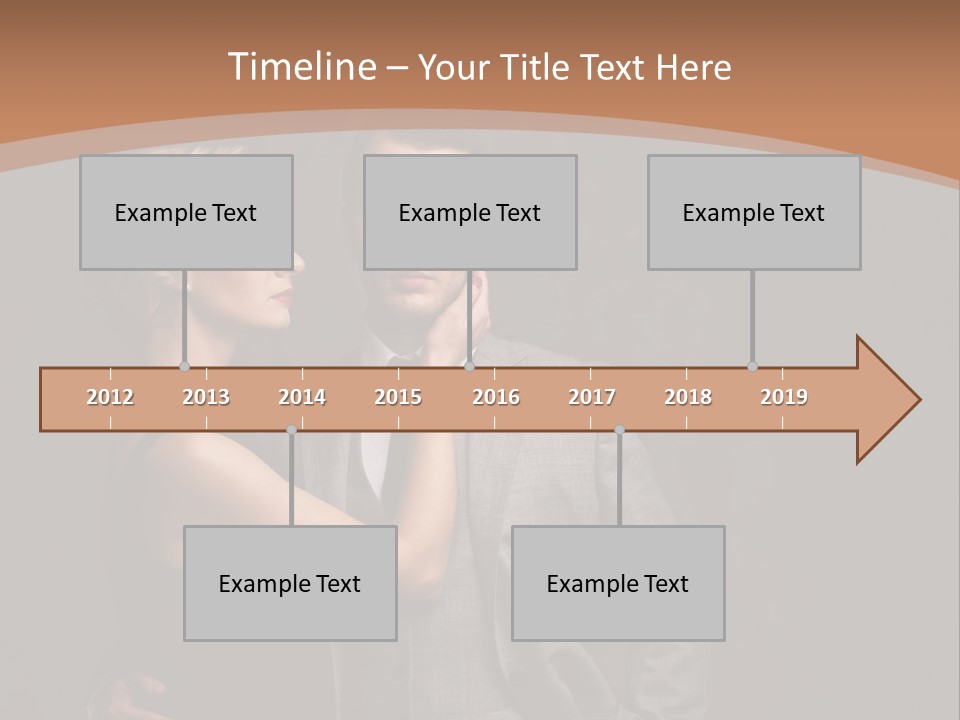 Timeline – Your Title Text Here

Example Text

Example Text

Example Text

2012 2013 2014 2015 2016 2017 2018 2019

Example Text

Example Text